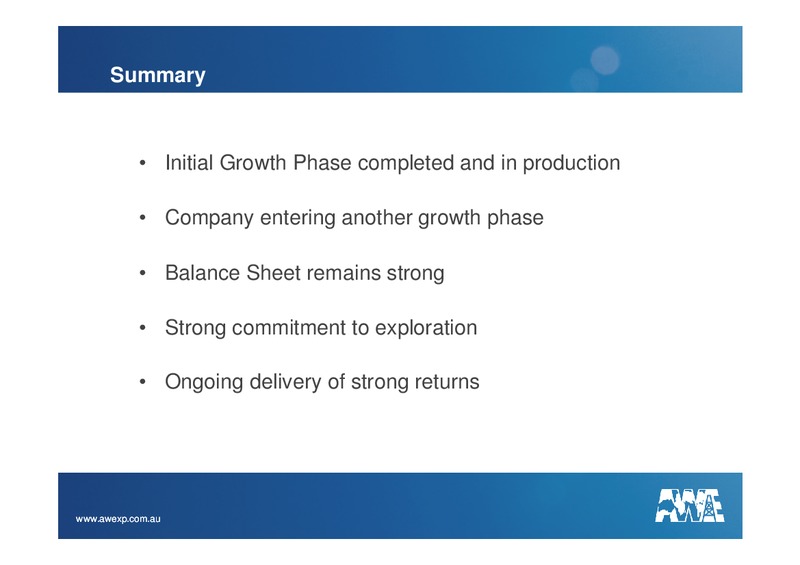 Summary

• Initial Growth Phase completed and in production

• Company entering another growth phase

• Balance Sheet remains strong

• Strong commitment to exploration

• Ongoing delivery of strong returns

www.awexp.com.au

AWE